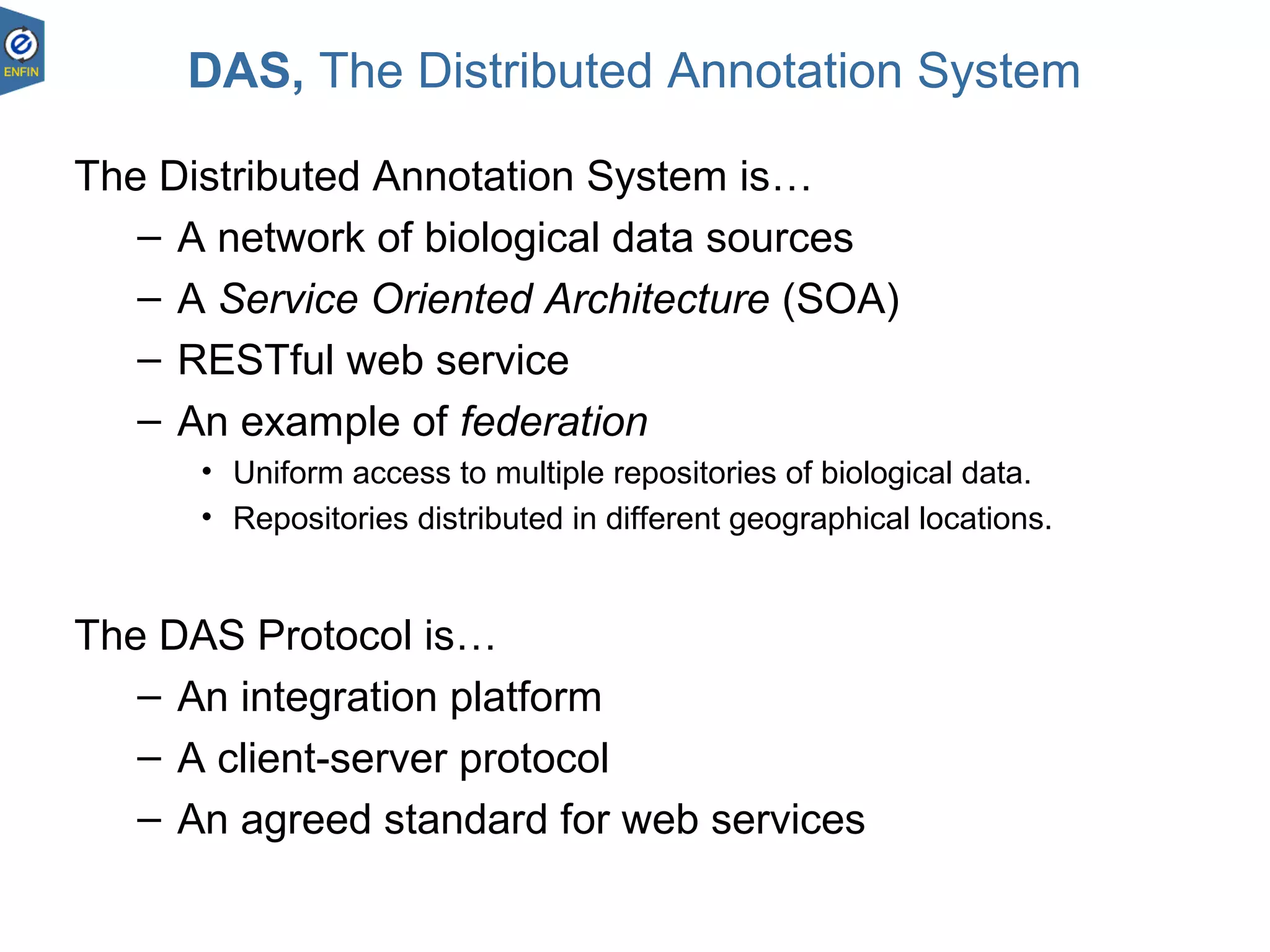 ENFIN

DAS, The Distributed Annotation System

The Distributed Annotation System is…
– A network of biological data sources
– A Service Oriented Architecture (SOA)
– RESTful web service
– An example of federation
• Uniform access to multiple repositories of biological data.
• Repositories distributed in different geographical locations.

The DAS Protocol is…
– An integration platform
– A client-server protocol
– An agreed standard for web services